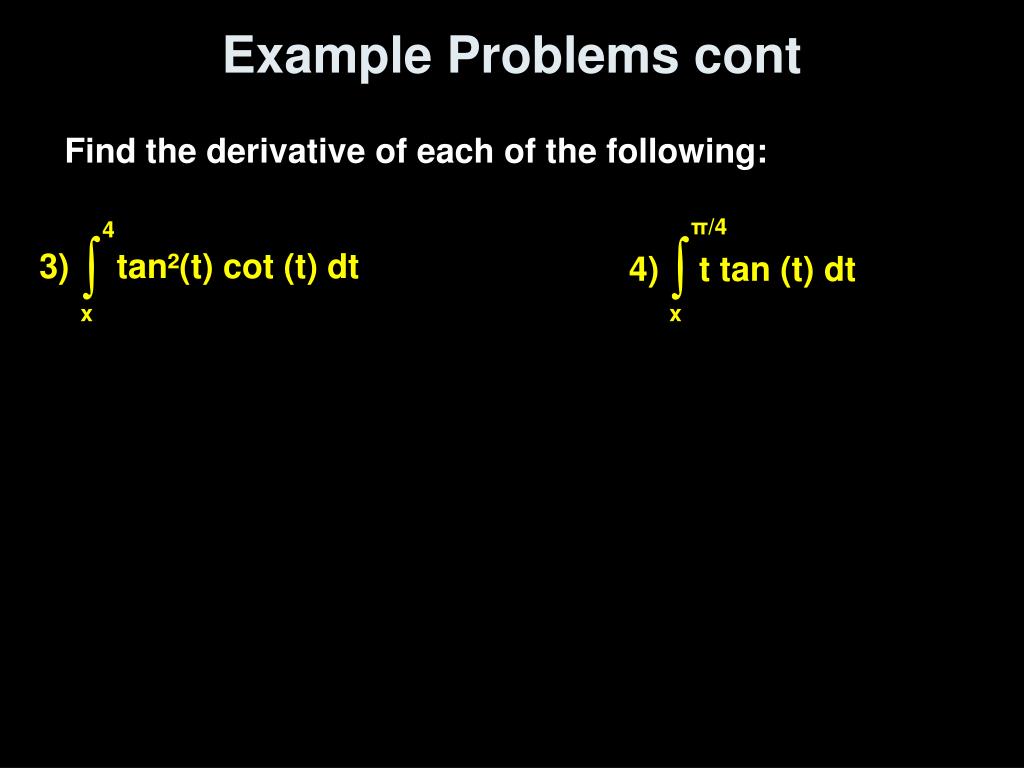 Example Problems cont

Find the derivative of each of the following:

3) $\int_{x}^{4} \tan^2(t) \cot(t)\, dt$

4) $\int_{x}^{\pi/4} t \tan(t)\, dt$